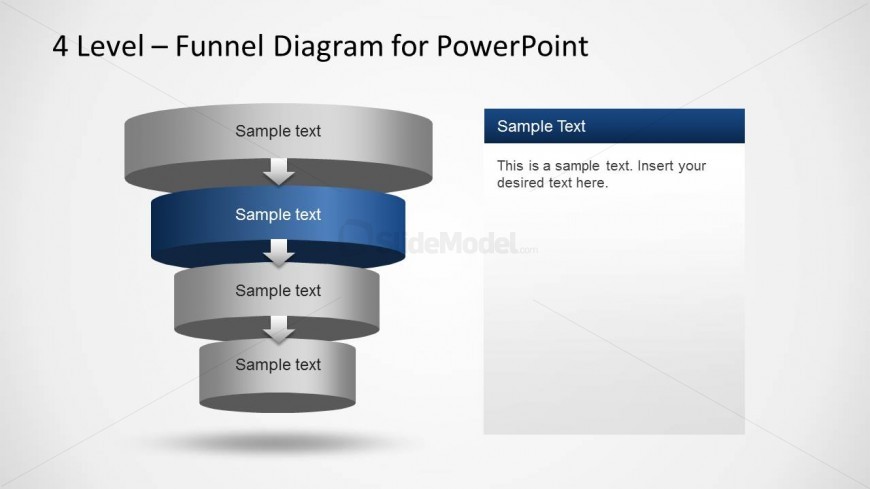 4 Level – Funnel Diagram for PowerPoint

Sample text

Sample text

Sample text

Sample text

SlideModel.com

Sample Text

This is a sample text. Insert your desired text here.